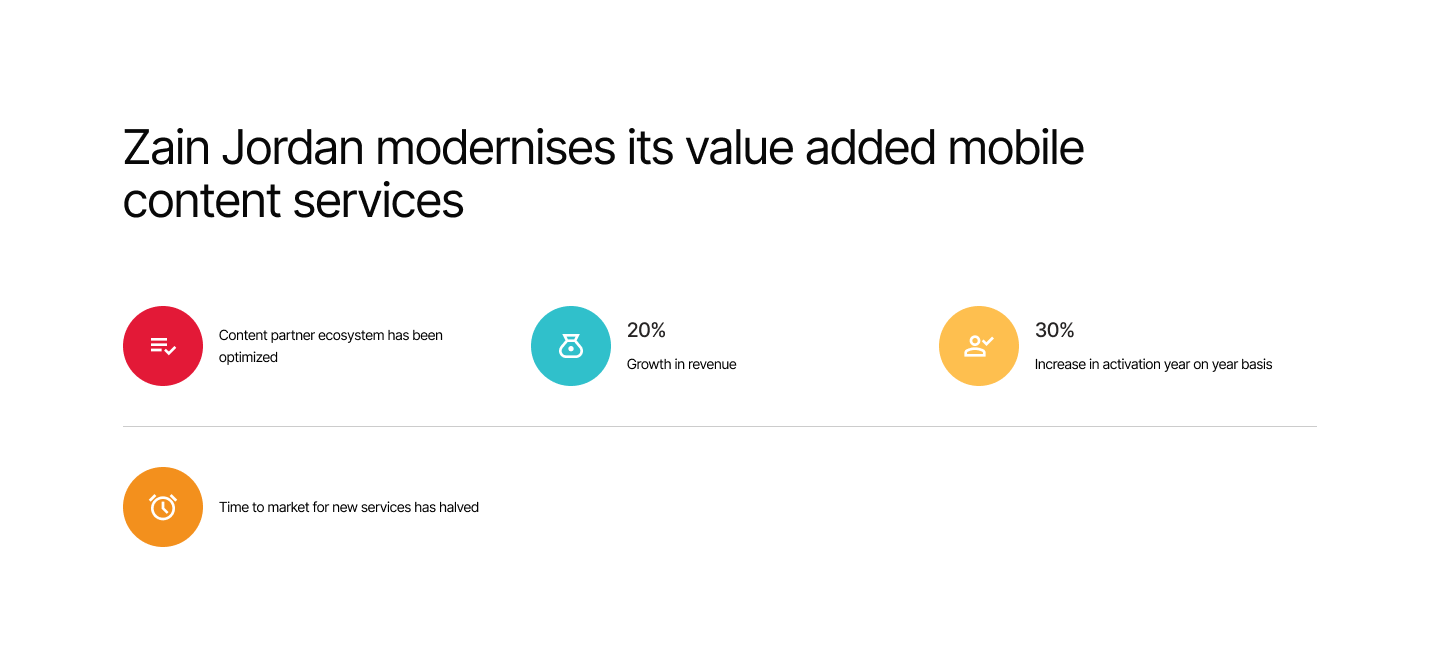 Zain Jordan modernises its value added mobile content services

Content partner ecosystem has been optimized

20%

Growth in revenue

30%

Increase in activation year on year basis

Time to market for new services has halved